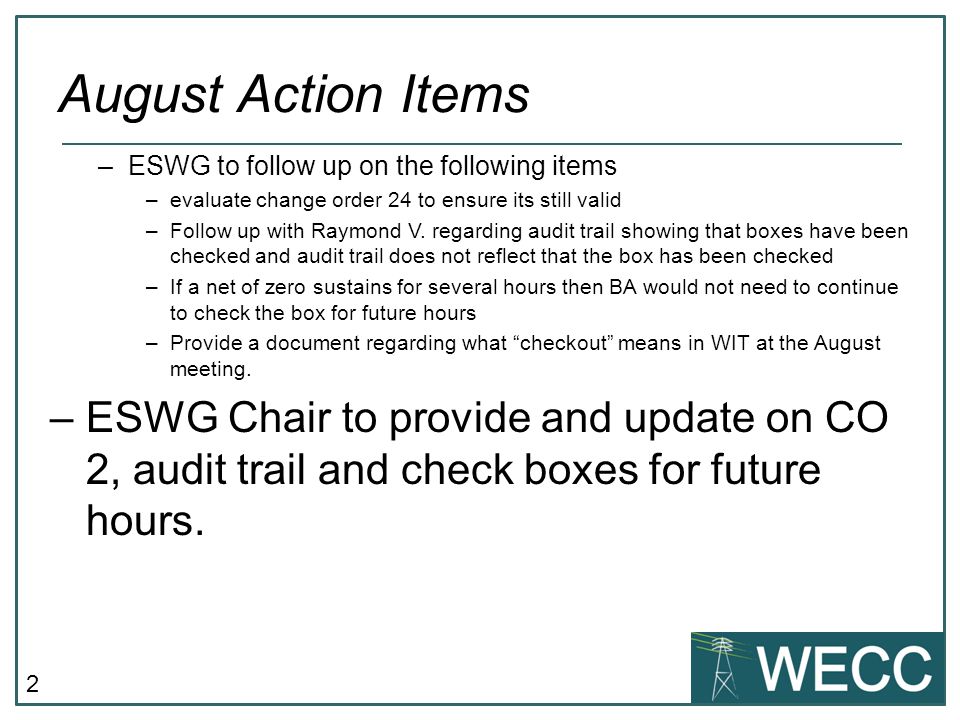 August Action Items

– ESWG to follow up on the following items

– evaluate change order 24 to ensure its still valid

– Follow up with Raymond V. regarding audit trail showing that boxes have been checked and audit trail does not reflect that the box has been checked

– If a net of zero sustains for several hours then BA would not need to continue to check the box for future hours

– Provide a document regarding what “checkout” means in WIT at the August meeting.

– ESWG Chair to provide and update on CO 2, audit trail and check boxes for future hours.

2

WECC